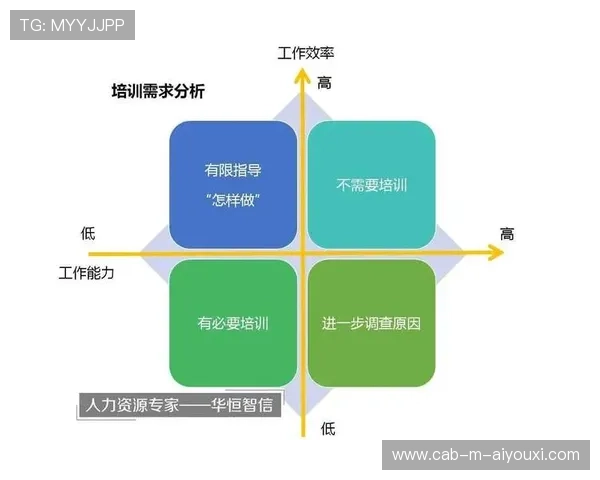 TG: MYYJJPP

工作效率

高

培训需求分析

有限指导
"怎样做"

不需要培训

低

高

工作能力

有必要培训

进一步调查原因

人力资源专家——华恒智信

低

www.cab-m-aiyouxi.com